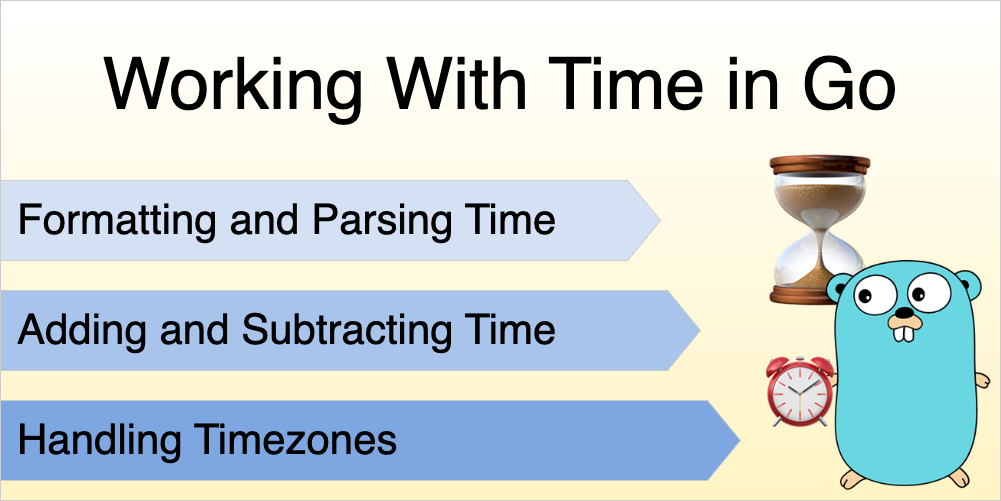 Working With Time in Go

Formatting and Parsing Time

Adding and Subtracting Time

Handling Timezones